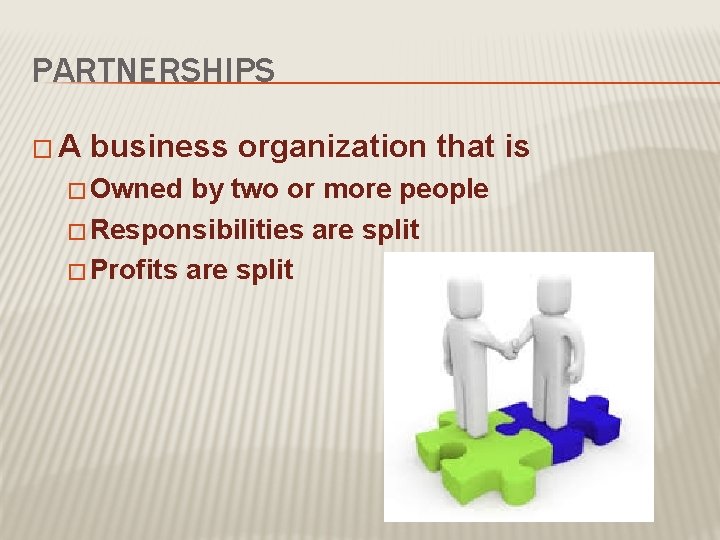 PARTNERSHIPS

□ A business organization that is

□ Owned by two or more people

□ Responsibilities are split

□ Profits are split